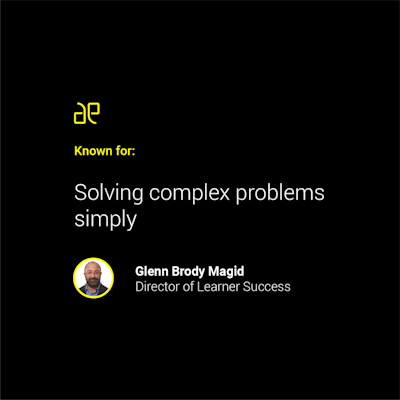 ae

Known for:

Solving complex problems simply

Glenn Brody Magid
Director of Learner Success